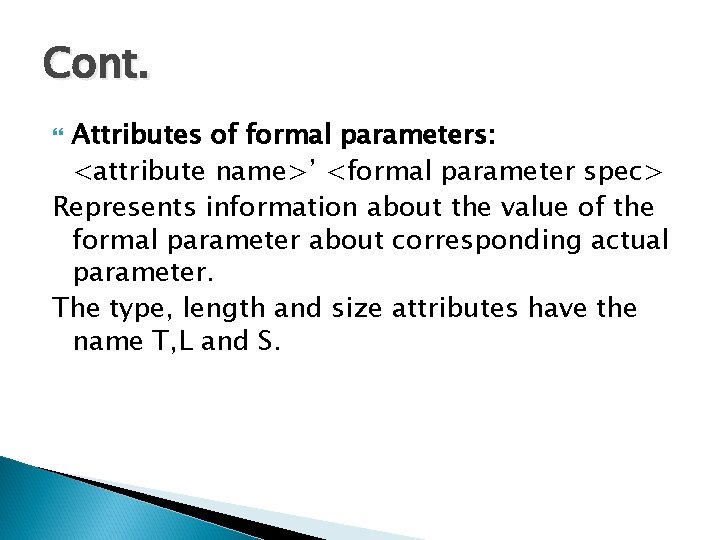 Cont.

Attributes of formal parameters:
<attribute name>’ <formal parameter spec>

Represents information about the value of the formal parameter about corresponding actual parameter.

The type, length and size attributes have the name T,L and S.